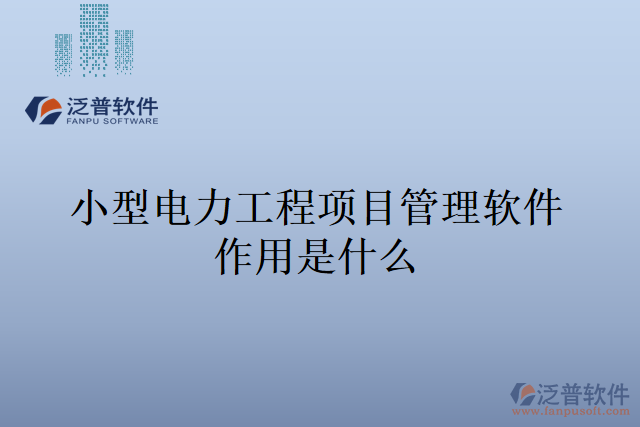 泛普软件
FANPU SOFTWARE

小型电力工程项目管理软件作用是什么

泛普软件
www.fanpusoft.com